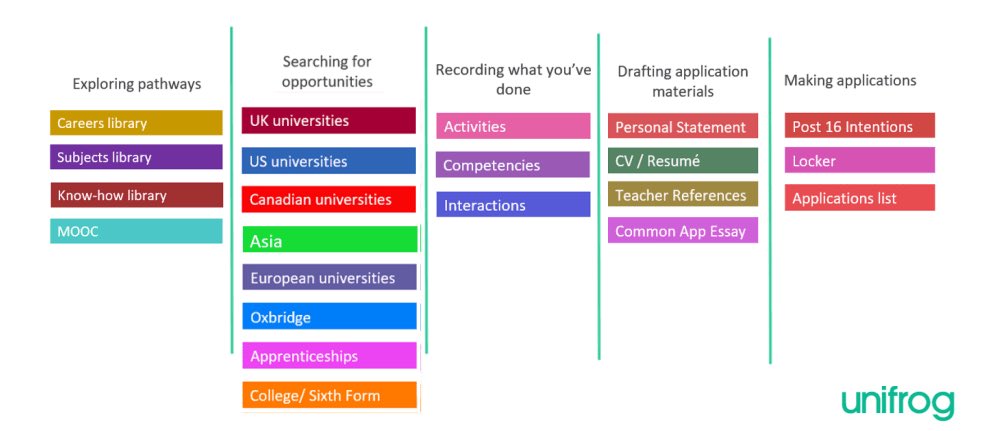 Exploring pathways

Careers library

Subjects library

Know-how library

MOOC

Searching for opportunities

UK universities

US universities

Canadian universities

Asia

European universities

Oxbridge

Apprenticeships

College/ Sixth Form

Recording what you've done

Activities

Competencies

Interactions

Drafting application materials

Personal Statement

CV / Resumé

Teacher References

Common App Essay

Making applications

Post 16 Intentions

Locker

Applications list

unifrog